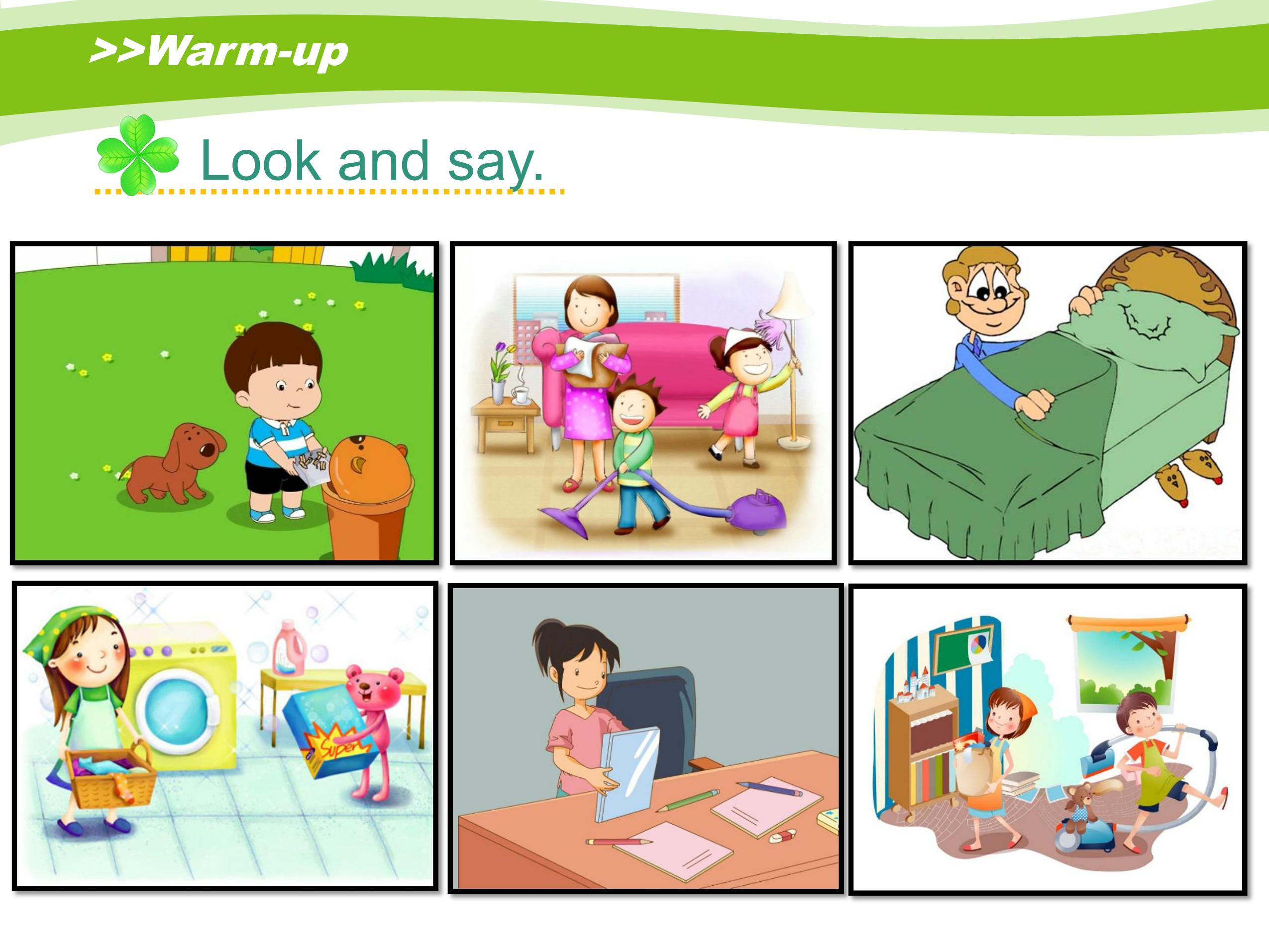 >>Warm-up

Look and say.

Super